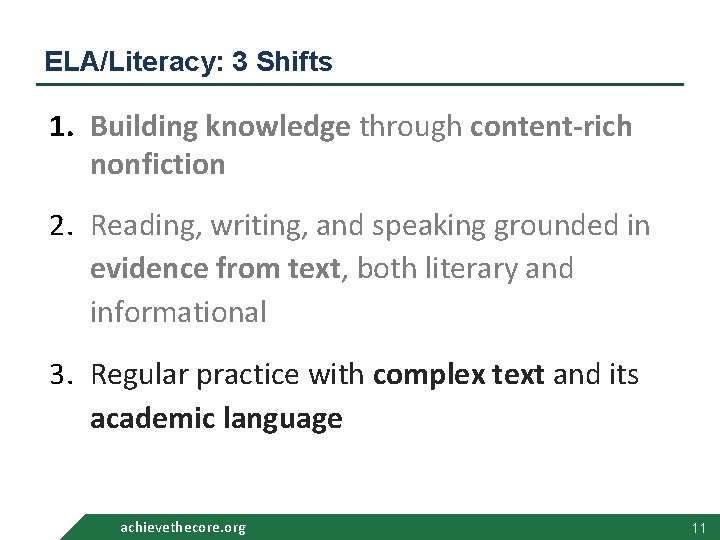 ELA/Literacy: 3 Shifts

1. Building knowledge through content-rich nonfiction

2. Reading, writing, and speaking grounded in evidence from text, both literary and informational

3. Regular practice with complex text and its academic language

achievethecore.org

11